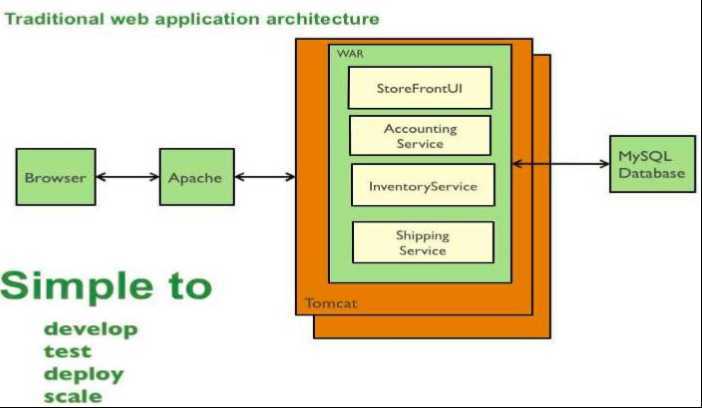 Traditional web application architecture

Browser

Apache

WAR

StoreFrontUI

Accounting Service

InventoryService

Shipping Service

Tomcat

MySQL Database

Simple to

develop
test
deploy
scale